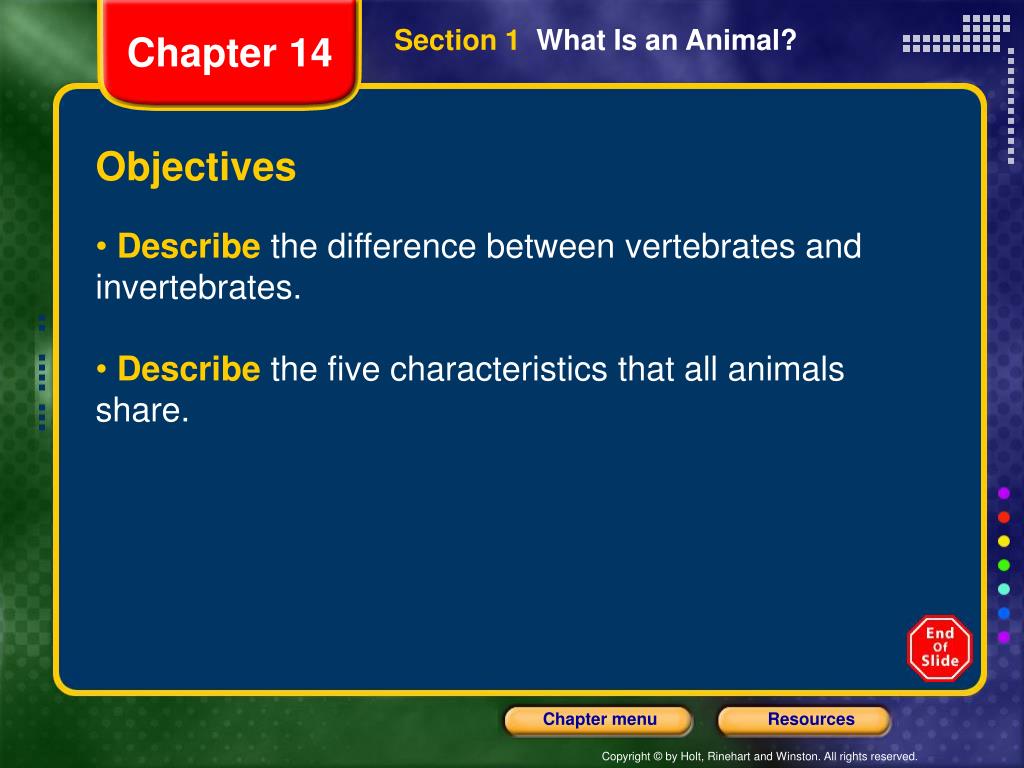 Chapter 14

Section 1 What Is an Animal?

Objectives

• Describe the difference between vertebrates and invertebrates.

• Describe the five characteristics that all animals share.

End Of Slide

Chapter menu

Resources

Copyright © by Holt, Rinehart and Winston. All rights reserved.